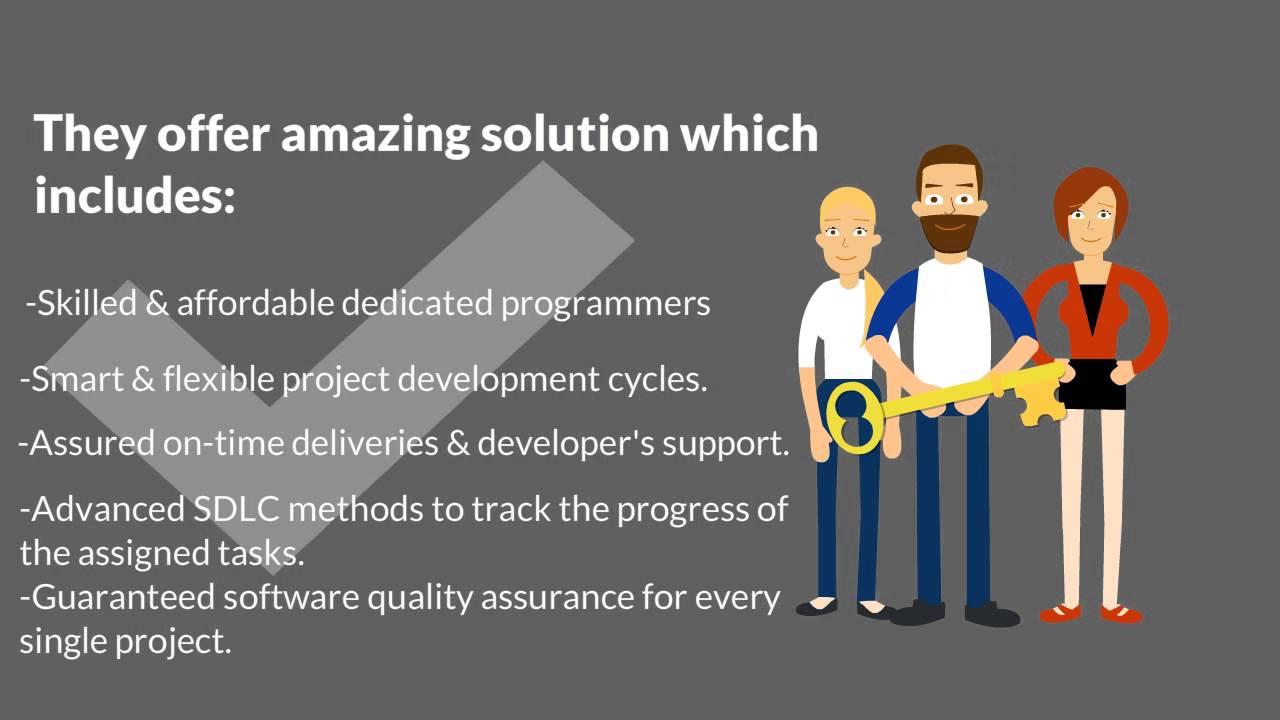 They offer amazing solution which includes:

-Skilled & affordable dedicated programmers

-Smart & flexible project development cycles.

-Assured on-time deliveries & developer's support.

-Advanced SDLC methods to track the progress of the assigned tasks.
-Guaranteed software quality assurance for every single project.